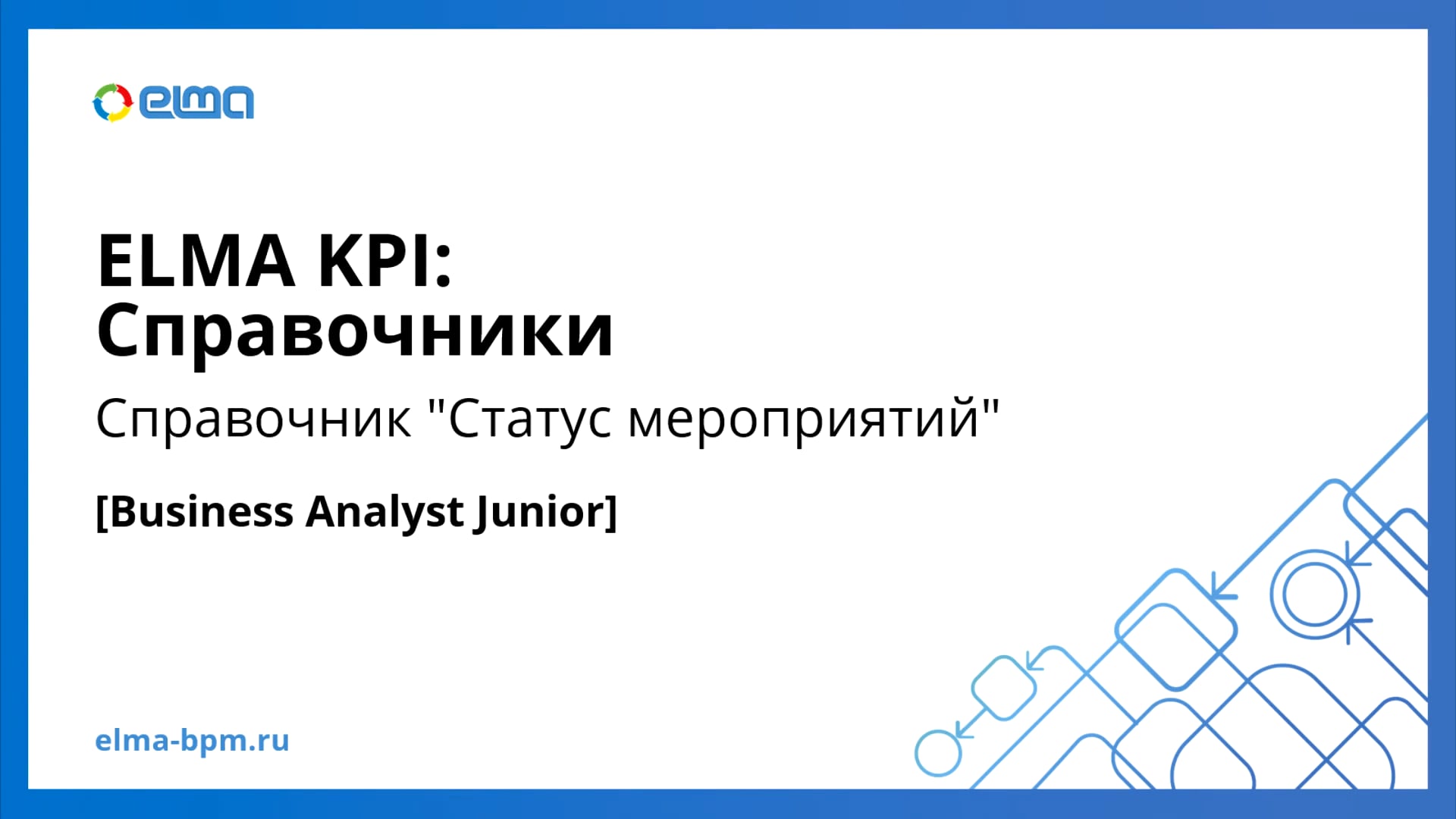 elma

ELMA KPI:
Справочники

Справочник "Статус мероприятий"

[Business Analyst Junior]

elma-bpm.ru